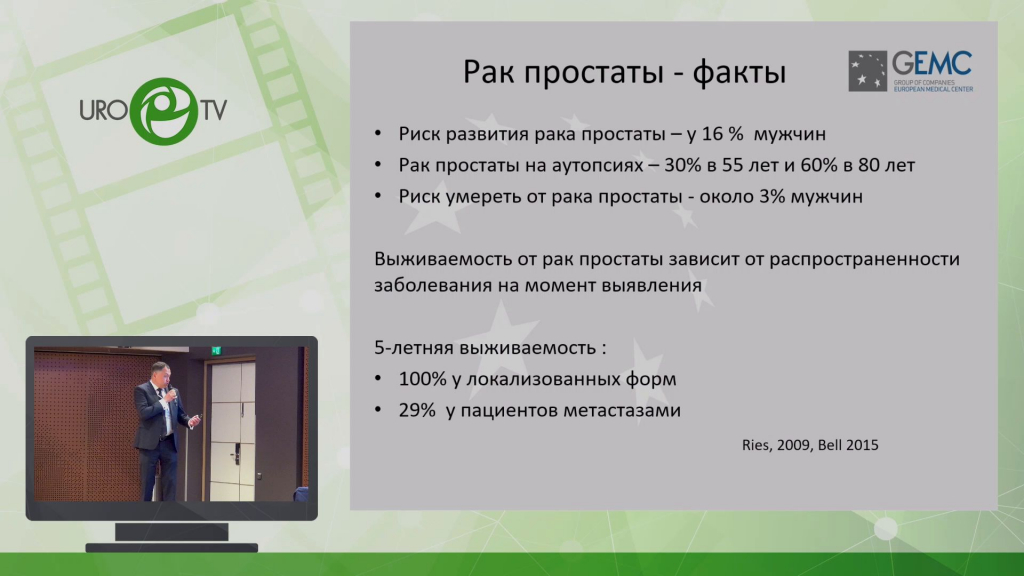 URO TV

Рак простаты - факты

GEMC
GROUP OF COMPANIES
EUROPEAN MEDICAL CENTER

• Риск развития рака простаты – у 16 % мужчин
• Рак простаты на аутопсиях – 30% в 55 лет и 60% в 80 лет
• Риск умереть от рака простаты - около 3% мужчин

Выживаемость от рак простаты зависит от распространенности заболевания на момент выявления

5-летняя выживаемость :
• 100% у локализованных форм
• 29% у пациентов метастазами

Ries, 2009, Bell 2015